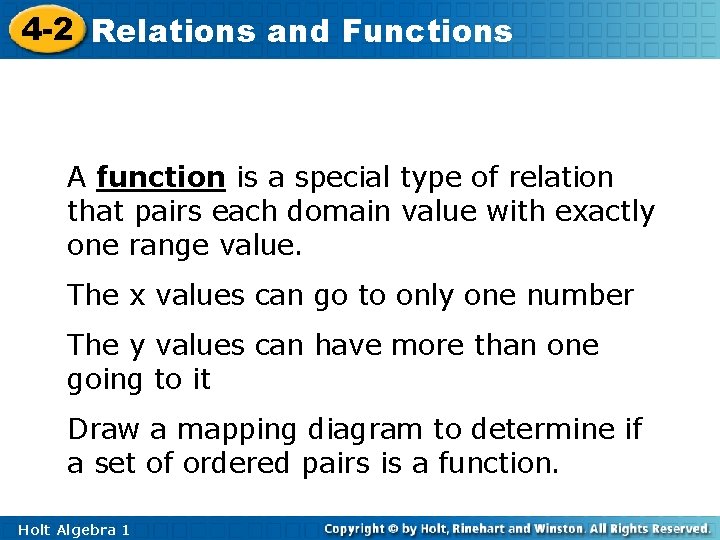 4-2 Relations and Functions

A function is a special type of relation that pairs each domain value with exactly one range value.

The x values can go to only one number

The y values can have more than one going to it

Draw a mapping diagram to determine if a set of ordered pairs is a function.

Holt Algebra 1

Copyright © by Holt, Rinehart and Winston. All Rights Reserved.